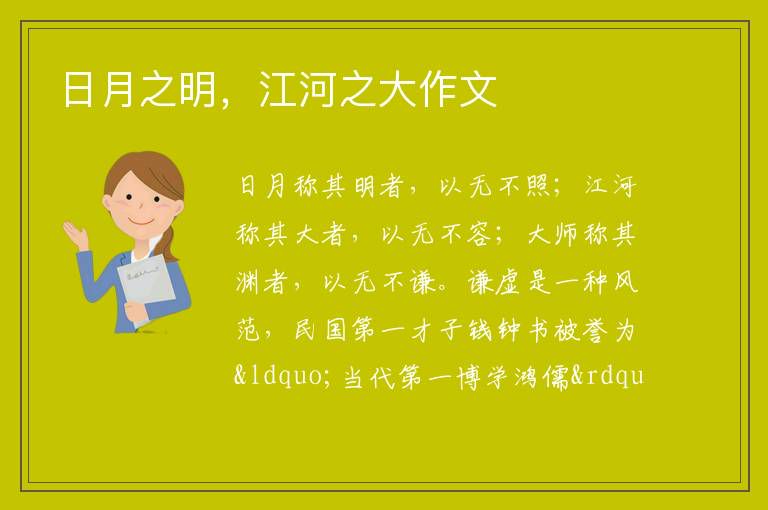 日月之明，江河之大作文

日月称其明者，以无不照；江河称其大者，以无不容；大师称其渊者，以无不谦。谦虚是一种风范，民国第一才子钱钟书被誉为&ldquo;当代第一博学鸿儒&rdqu